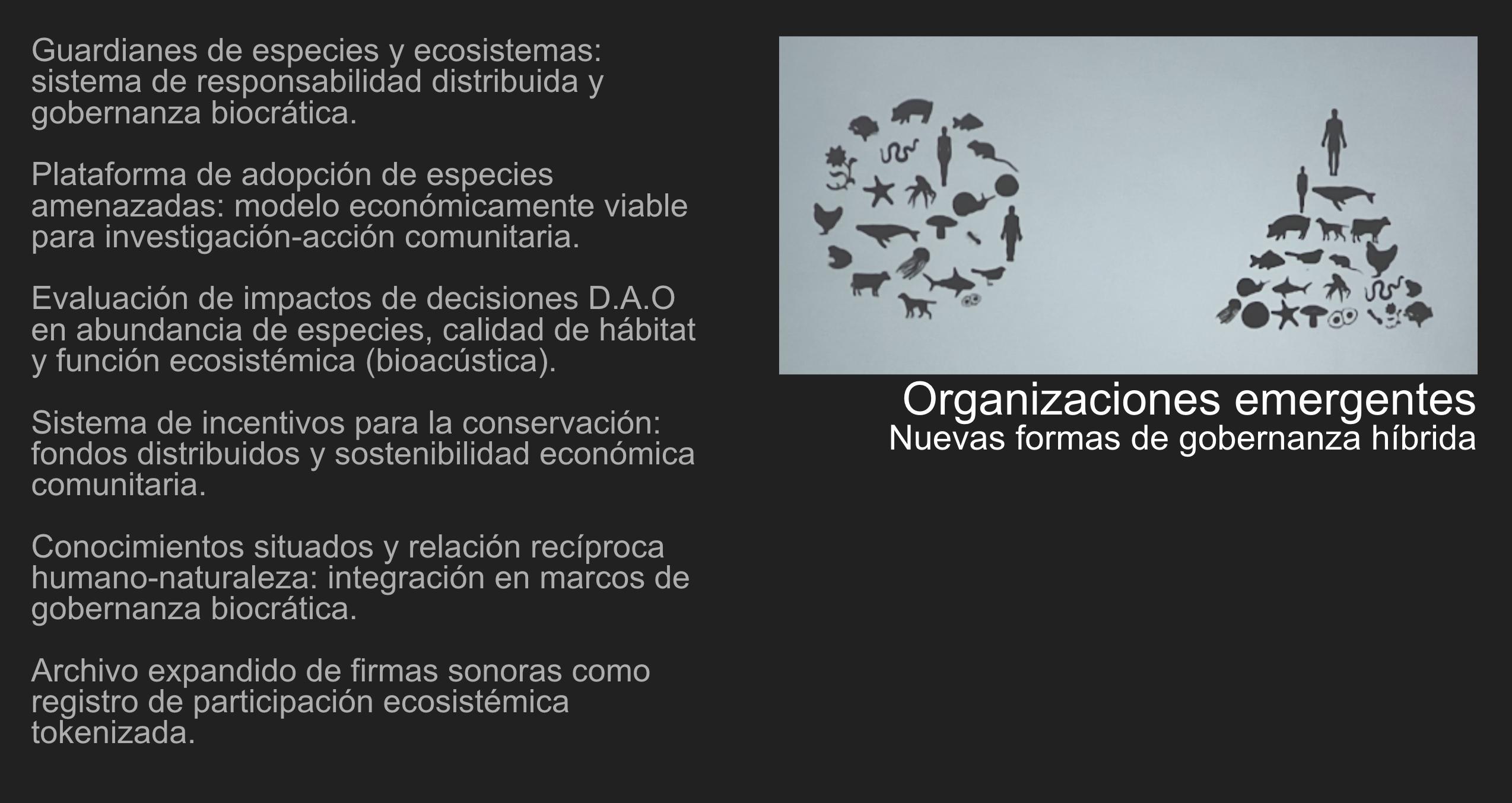 Guardianes de especies y ecosistemas: sistema de responsabilidad distribuida y gobernanza biocrática.

Plataforma de adopción de especies amenazadas: modelo económicamente viable para investigación-acción comunitaria.

Evaluación de impactos de decisiones D.A.O en abundancia de especies, calidad de hábitat y función ecosistémica (bioacústica).

Sistema de incentivos para la conservación: fondos distribuidos y sostenibilidad económica comunitaria.

Conocimientos situados y relación recíproca humano-naturaleza: integración en marcos de gobernanza biocrática.

Archivo expandido de firmas sonoras como registro de participación ecosistémica tokenizada.

Organizaciones emergentes
Nuevas formas de gobernanza híbrida